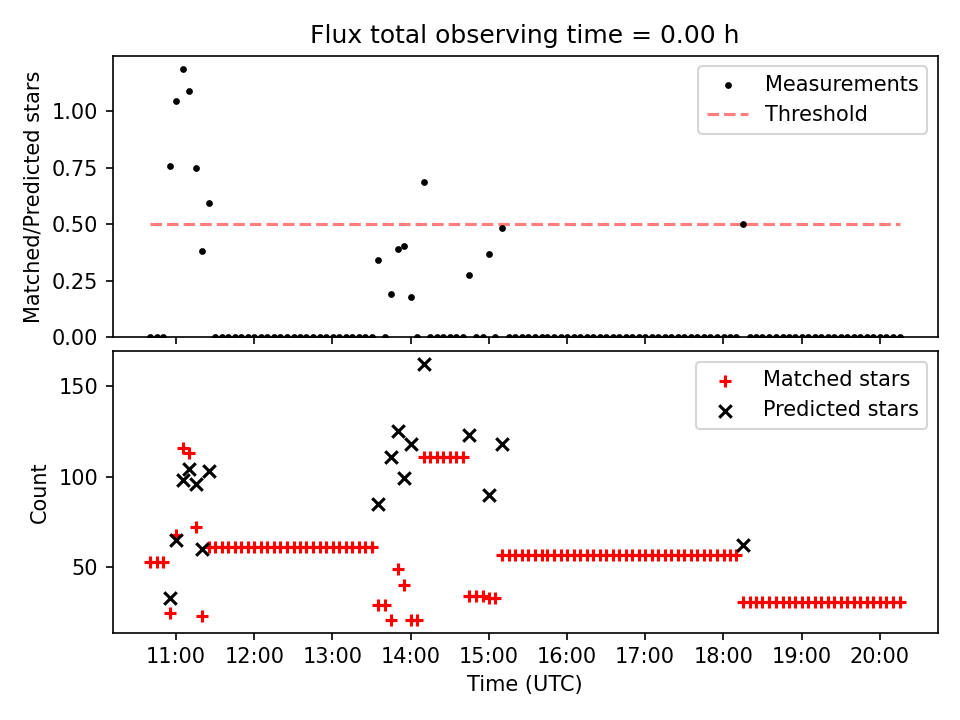 Flux total observing time = 0.00 h

Matched/Predicted stars

1.00
0.75
0.50
0.25
0.00

Measurements
Threshold

Count

150
100
50

Matched stars
Predicted stars

11:00 12:00 13:00 14:00 15:00 16:00 17:00 18:00 19:00 20:00

Time (UTC)